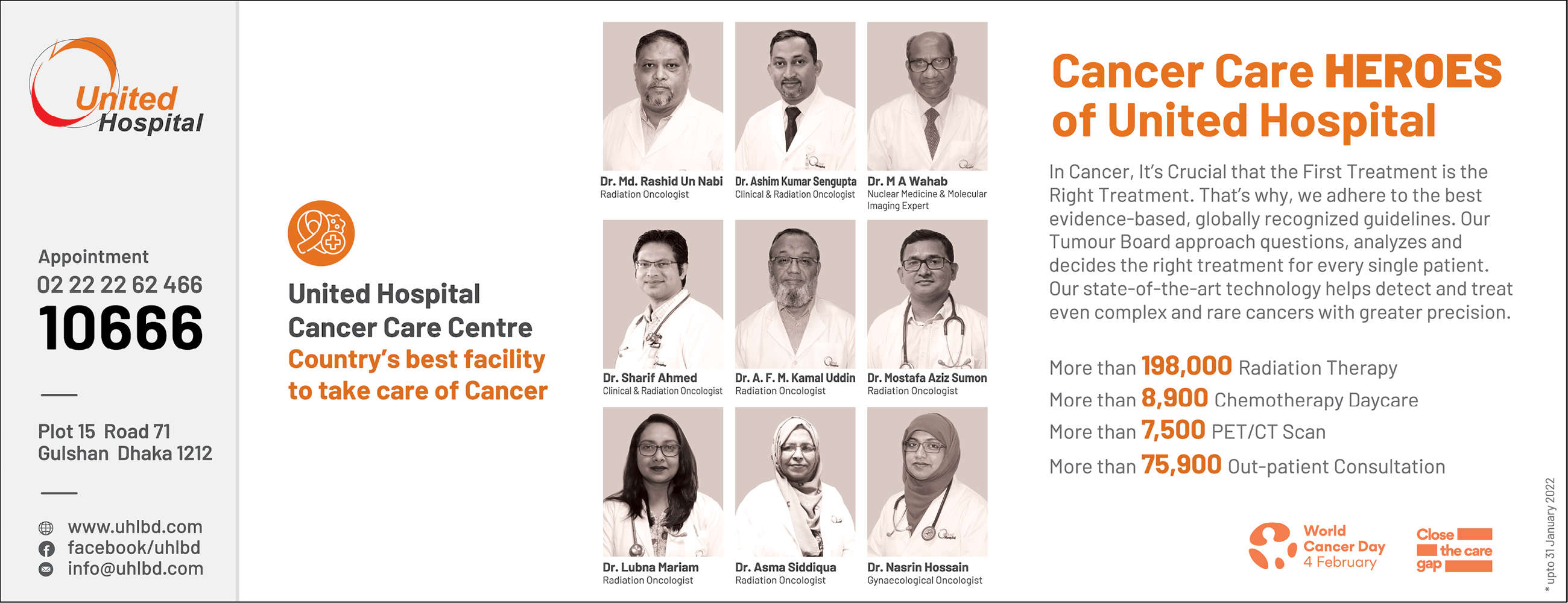 United Hospital

Appointment
02 22 22 62 466
10666

Plot 15 Road 71
Gulshan Dhaka 1212

www.uhlbd.com
facebook/uhlbd
info@uhlbd.com

United Hospital
Cancer Care Centre
Country's best facility to take care of Cancer

Dr. Md. Rashid Un Nabi
Radiation Oncologist

Dr. Ashim Kumar Sengupta
Clinical & Radiation Oncologist

Dr. M A Wahab
Nuclear Medicine & Molecular Imaging Expert

Dr. Sharif Ahmed
Clinical & Radiation Oncologist

Dr. A. F. M. Kamal Uddin
Radiation Oncologist

Dr. Mostafa Aziz Sumon
Radiation Oncologist

Dr. Lubna Mariam
Radiation Oncologist

Dr. Asma Siddiqua
Radiation Oncologist

Dr. Nasrin Hossain
Gynaccological Oncologist

Cancer Care HEROES of United Hospital

In Cancer, It's Crucial that the First Treatment is the Right Treatment. That's why, we adhere to the best evidence-based, globally recognized guidelines. Our Tumour Board approach questions, analyzes and decides the right treatment for every single patient. Our state-of-the-art technology helps detect and treat even complex and rare cancers with greater precision.

More than 198,000 Radiation Therapy
More than 8,900 Chemotherapy Daycare
More than 7,500 PET/CT Scan
More than 75,900 Out-patient Consultation

World Cancer Day 4 February

Close the care gap

* upto 31 January 2022